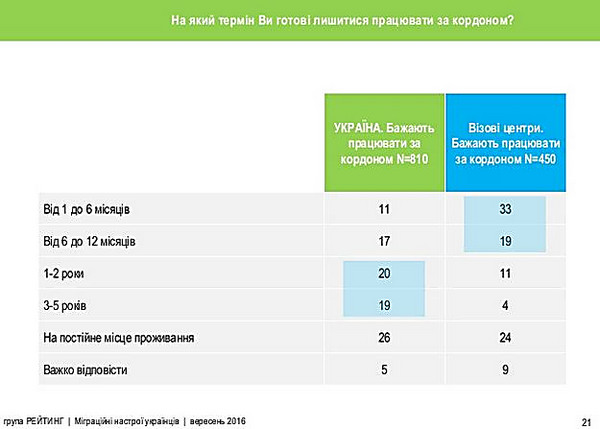 На який термін Ви готові лишитися працювати за кордоном?

| | УКРАЇНА. Бажають працювати за кордоном N=810 | Візові центри. Бажають працювати за кордоном N=450 |
|---|---|---|
| Від 1 до 6 місяців | 11 | 33 |
| Від 6 до 12 місяців | 17 | 19 |
| 1-2 роки | 20 | 11 |
| 3-5 років | 19 | 4 |
| На постійне місце проживання | 26 | 24 |
| Важко відповісти | 5 | 9 |

група РЕЙТИНГ | Міграційні настрої українців | вересень 2016

21